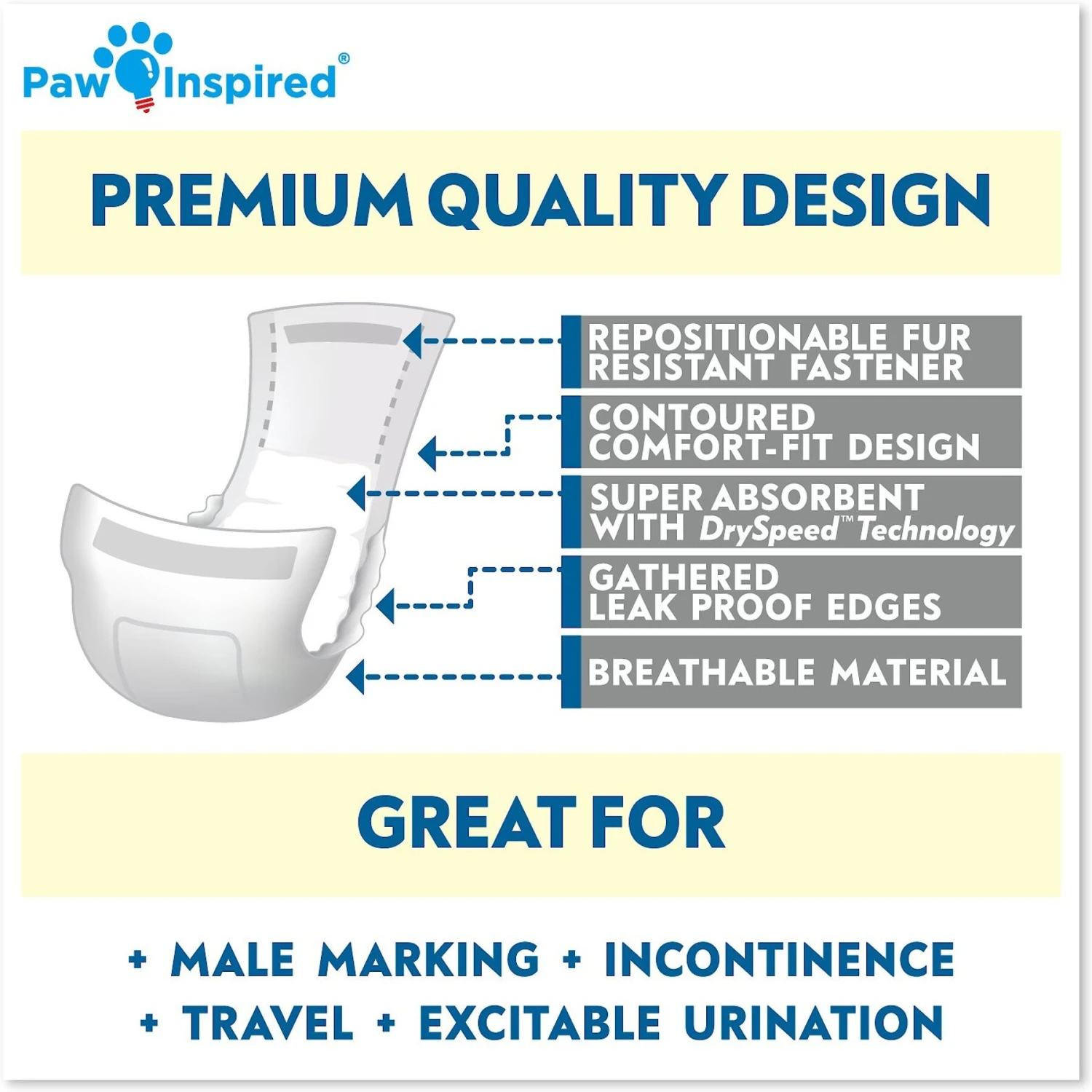 Paw Inspired®

PREMIUM QUALITY DESIGN

REPOSITIONABLE FUR RESISTANT FASTENER

CONTOURED COMFORT-FIT DESIGN

SUPER ABSORBENT WITH DrySpeed™ Technology

GATHERED LEAK PROOF EDGES

BREATHABLE MATERIAL

GREAT FOR

+ MALE MARKING + INCONTINENCE
+ TRAVEL + EXCITABLE URINATION